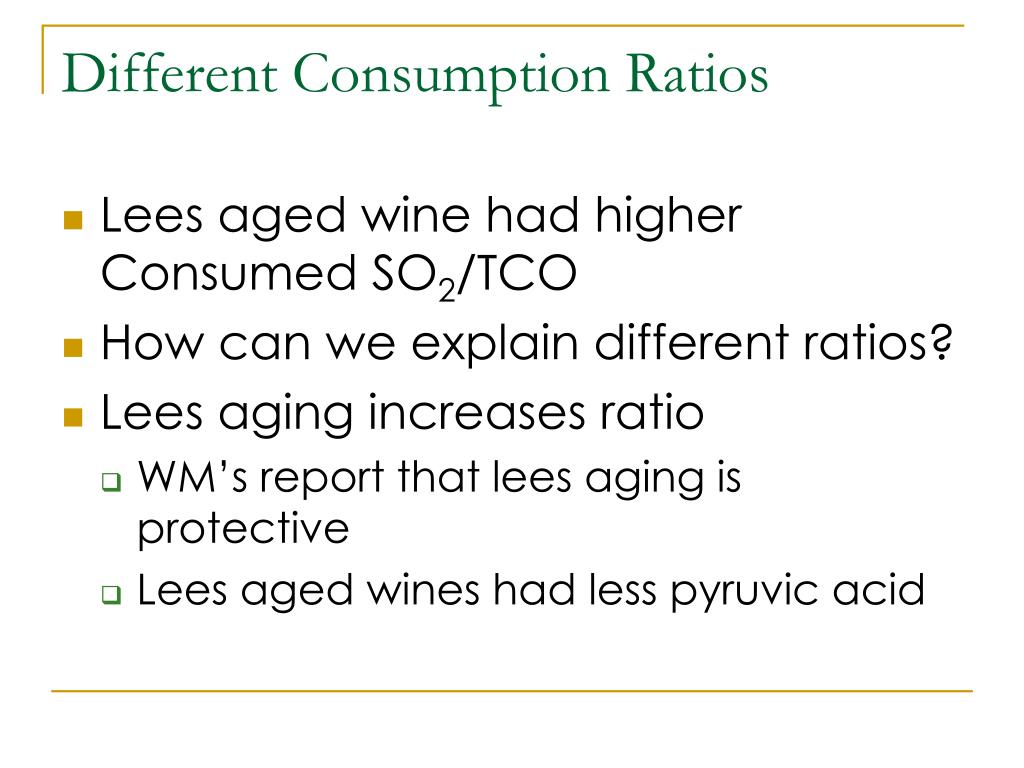 Different Consumption Ratios

Lees aged wine had higher Consumed $SO_2$/TCO

How can we explain different ratios?

Lees aging increases ratio

WM's report that lees aging is protective

Lees aged wines had less pyruvic acid